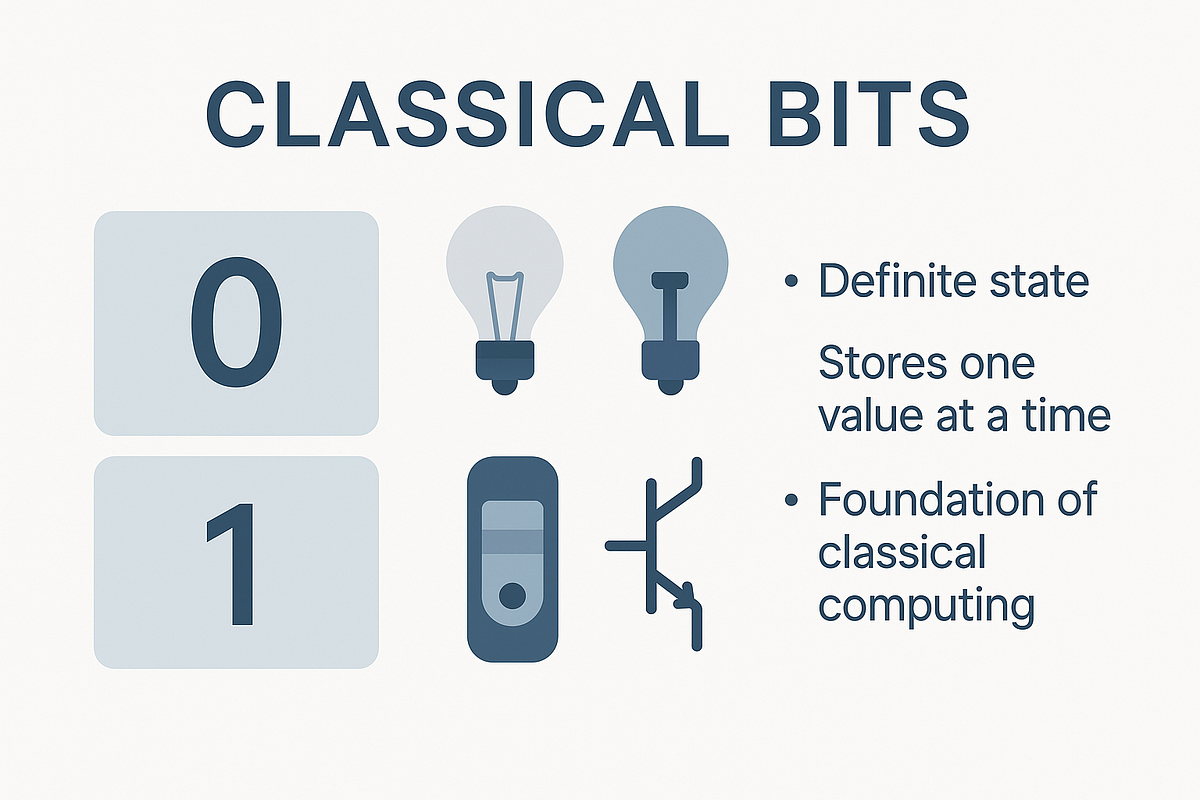 CLASSICAL BITS

0

1

• Definite state

Stores one value at a time

• Foundation of classical computing